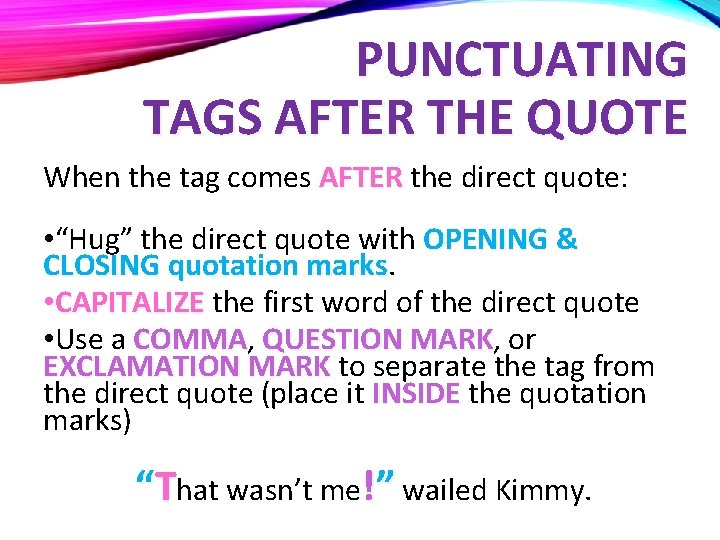 PUNCTUATING TAGS AFTER THE QUOTE

When the tag comes AFTER the direct quote:

•“Hug” the direct quote with OPENING & CLOSING quotation marks.

•CAPITALIZE the first word of the direct quote

•Use a COMMA, QUESTION MARK, or EXCLAMATION MARK to separate the tag from the direct quote (place it INSIDE the quotation marks)

“That wasn’t me!” wailed Kimmy.